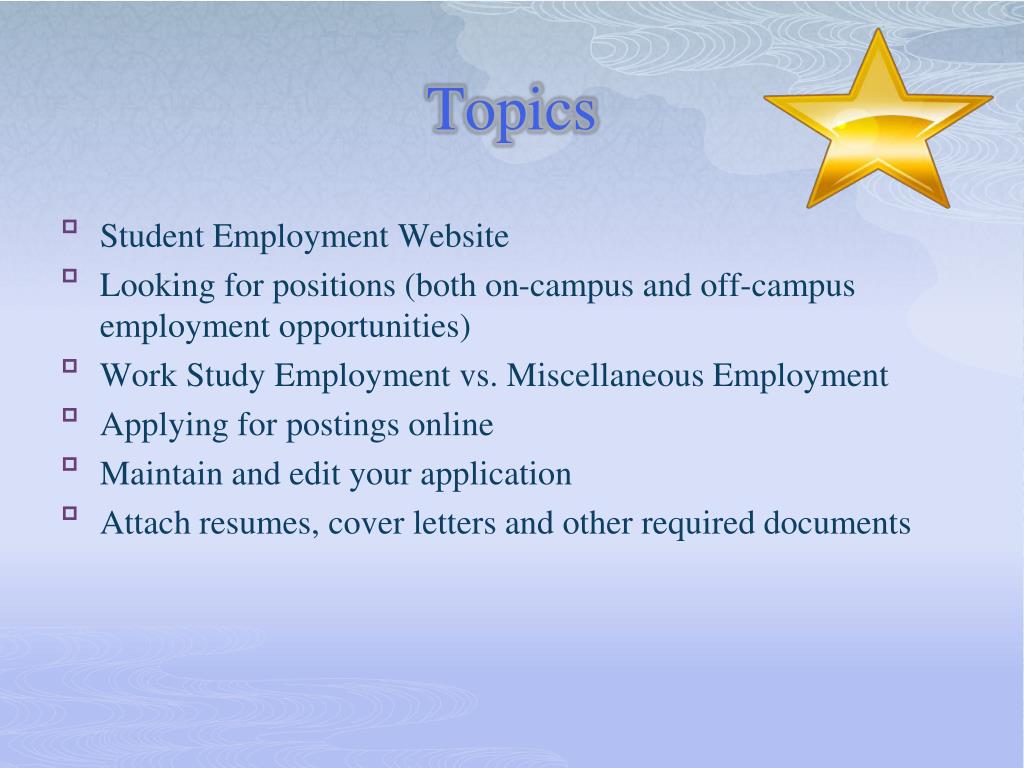 Topics

- Student Employment Website
- Looking for positions (both on-campus and off-campus employment opportunities)
- Work Study Employment vs. Miscellaneous Employment
- Applying for postings online
- Maintain and edit your application
- Attach resumes, cover letters and other required documents